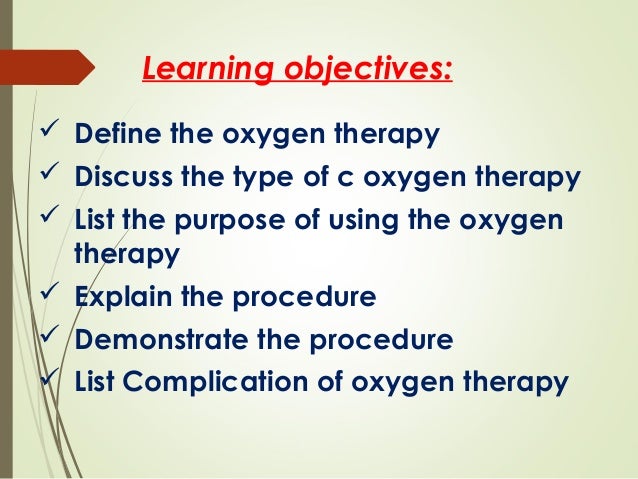 Learning objectives:

✓ Define the oxygen therapy
✓ Discuss the type of c oxygen therapy
✓ List the purpose of using the oxygen therapy
✓ Explain the procedure
✓ Demonstrate the procedure
✓ List Complication of oxygen therapy